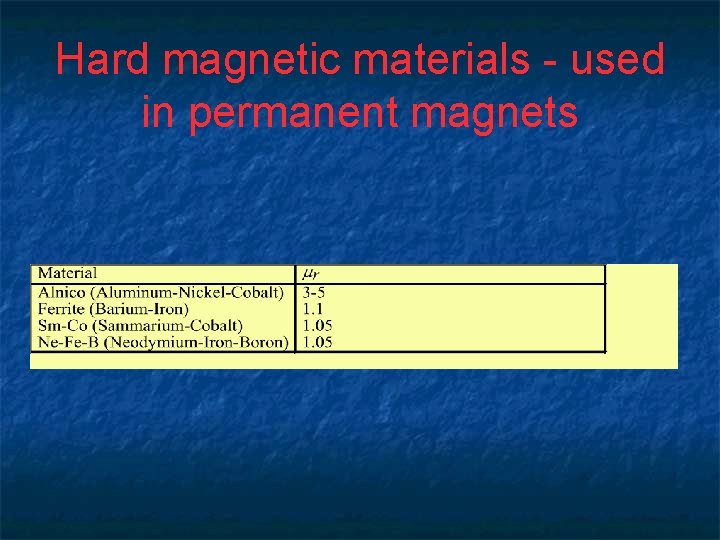 Hard magnetic materials - used in permanent magnets

| Material | $\mu_r$ |
|---|---|
| Alnico (Aluminum-Nickel-Cobalt) | 3-5 |
| Ferrite (Barium-Iron) | 1.1 |
| Sm-Co (Sammarium-Cobalt) | 1.05 |
| Ne-Fe-B (Neodymium-Iron-Boron) | 1.05 |